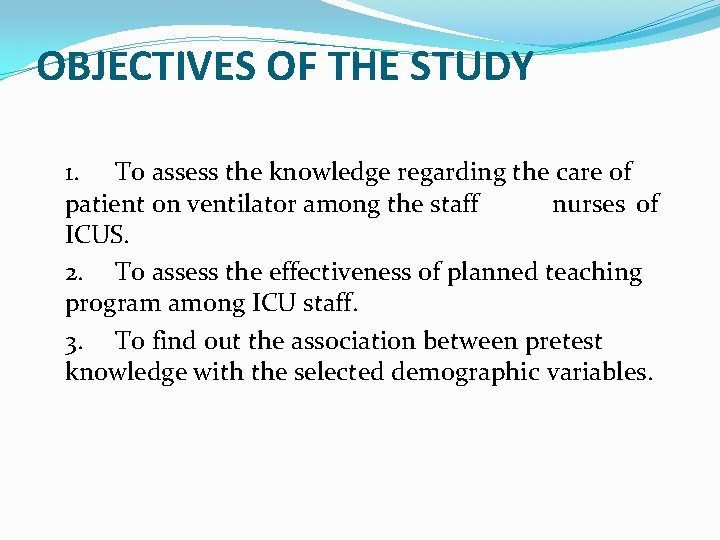 OBJECTIVES OF THE STUDY

1. To assess the knowledge regarding the care of patient on ventilator among the staff nurses of ICUS.

2. To assess the effectiveness of planned teaching program among ICU staff.

3. To find out the association between pretest knowledge with the selected demographic variables.